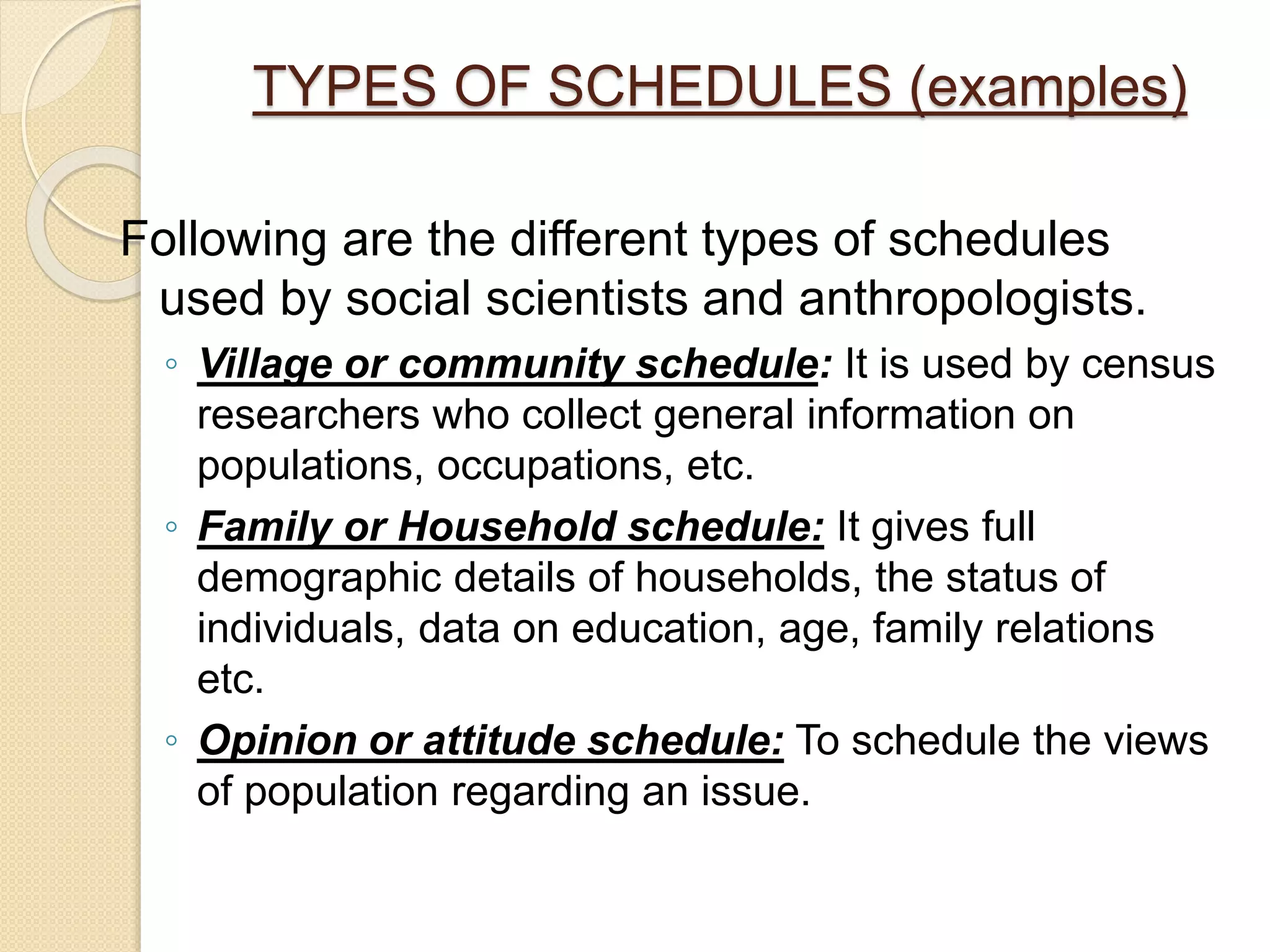 TYPES OF SCHEDULES (examples)

Following are the different types of schedules used by social scientists and anthropologists.

◦ Village or community schedule: It is used by census researchers who collect general information on populations, occupations, etc.

◦ Family or Household schedule: It gives full demographic details of households, the status of individuals, data on education, age, family relations etc.

◦ Opinion or attitude schedule: To schedule the views of population regarding an issue.